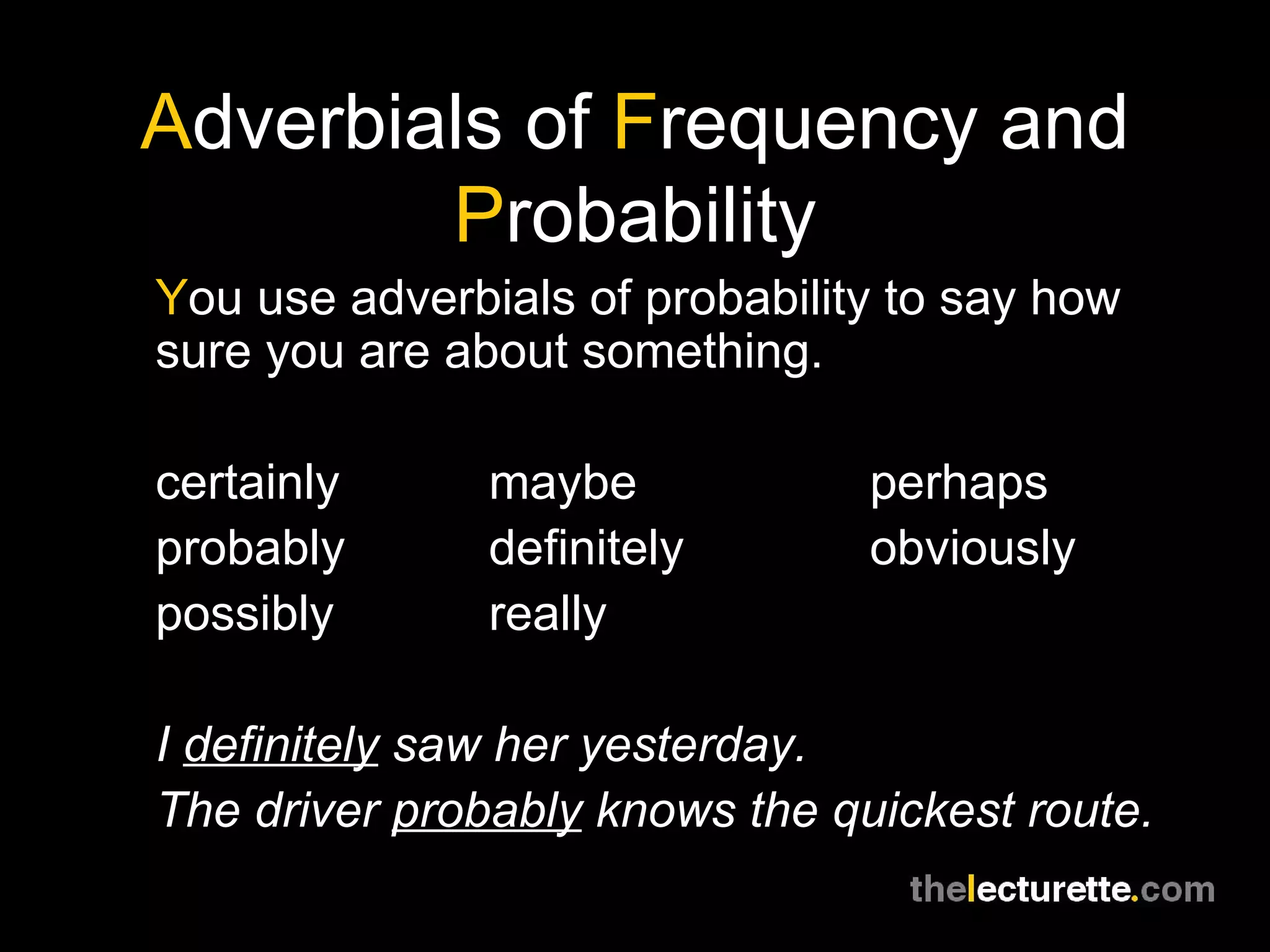 Adverbials of Frequency and Probability

You use adverbials of probability to say how sure you are about something.

certainly
probably
possibly

maybe
definitely
really

perhaps
obviously

I definitely saw her yesterday.
The driver probably knows the quickest route.

thelecturette.com